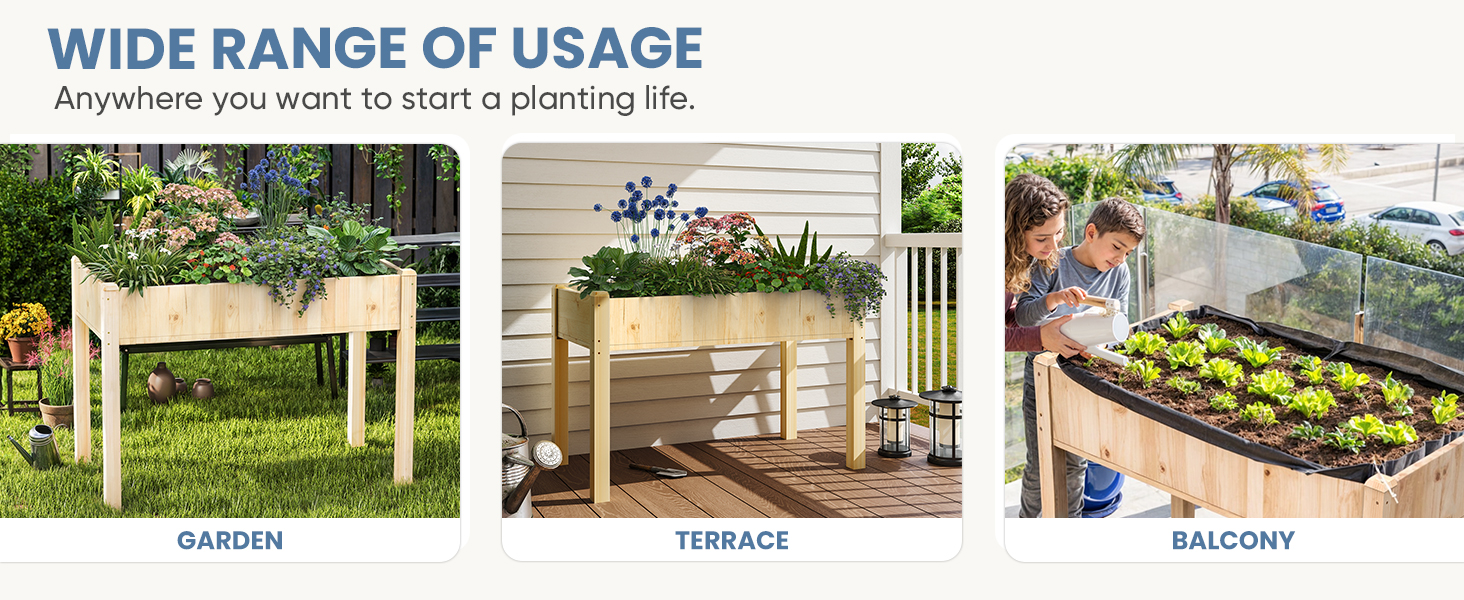 WIDE RANGE OF USAGE
Anywhere you want to start a planting life.

GARDEN

TERRACE

BALCONY